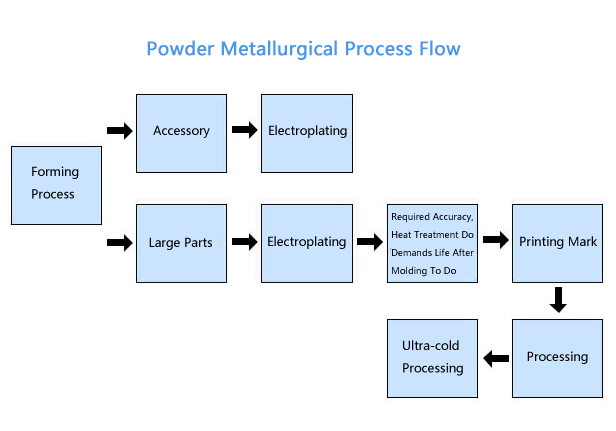 Powder Metallurgical Process Flow

Forming Process

Accessory

Electroplating

Large Parts

Electroplating

Required Accuracy, Heat Treatment Do Demands Life After Molding To Do

Printing Mark

Processing

Ultra-cold Processing